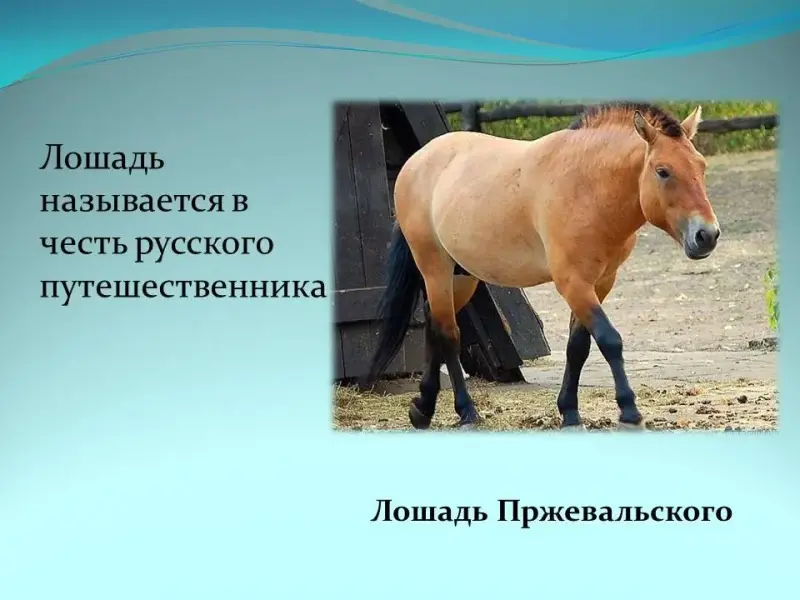 Лошадь называется в честь русского путешественника

Лошадь Пржевальского